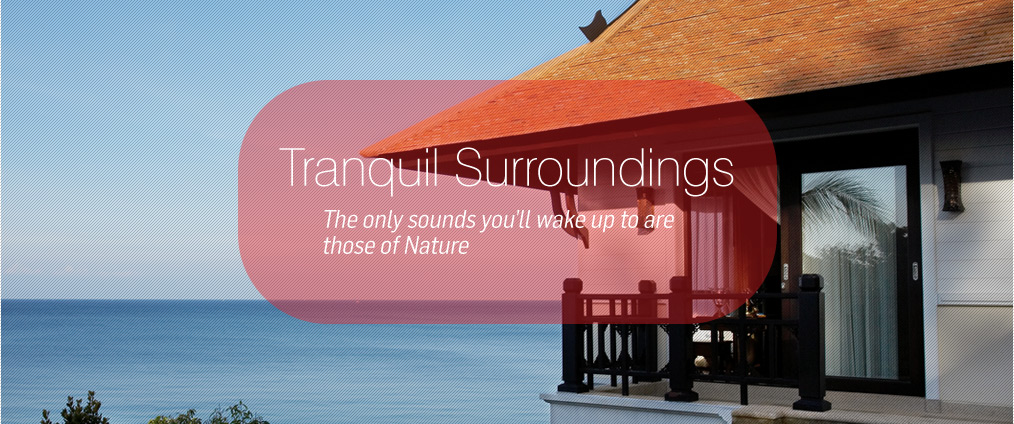 Tranquil Surroundings

The only sounds you'll wake up to are those of Nature